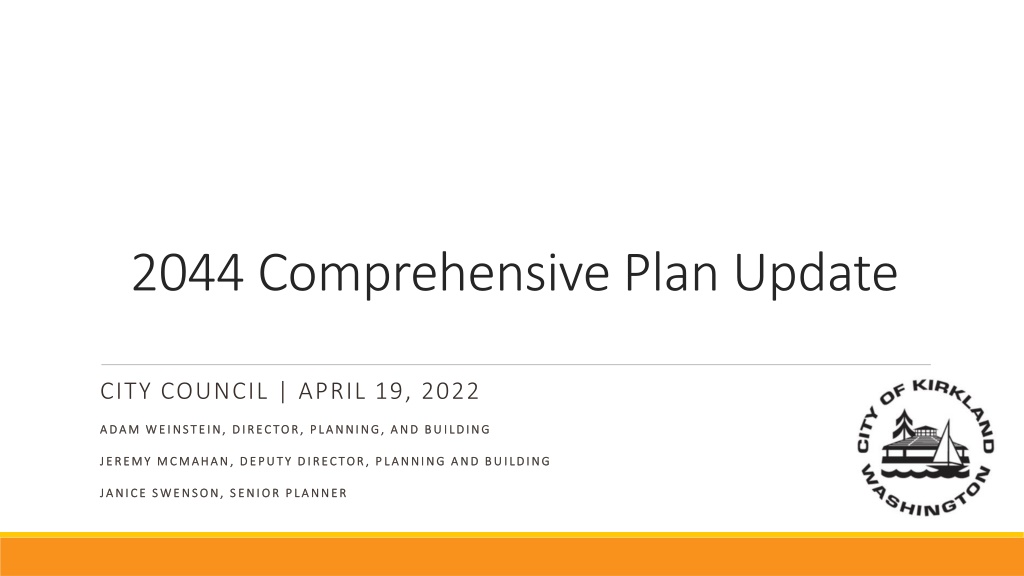 2044 Comprehensive Plan Update

CITY COUNCIL | APRIL 19, 2022

ADAM WEINSTEIN, DIRECTOR, PLANNING, AND BUILDING

JEREMY MCMAHAN, DEPUTY DIRECTOR, PLANNING AND BUILDING

JANICE SWENSON, SENIOR PLANNER

CITY OF KIRKLAND WASHINGTON